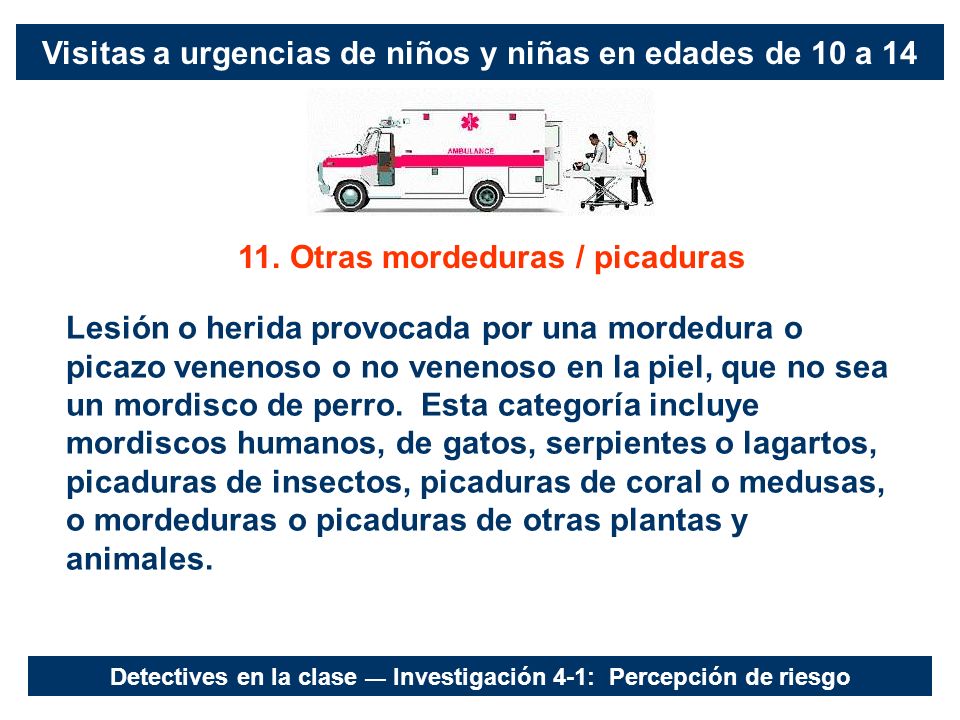 Visitas a urgencias de niños y niñas en edades de 10 a 14

AMBULANCE

11. Otras mordeduras / picaduras

Lesión o herida provocada por una mordedura o picazo venenoso o no venenoso en la piel, que no sea un mordisco de perro. Esta categoría incluye mordiscos humanos, de gatos, serpientes o lagartos, picaduras de insectos, picaduras de coral o medusas, o mordeduras o picaduras de otras plantas y animales.

Detectives en la clase — Investigación 4-1: Percepción de riesgo